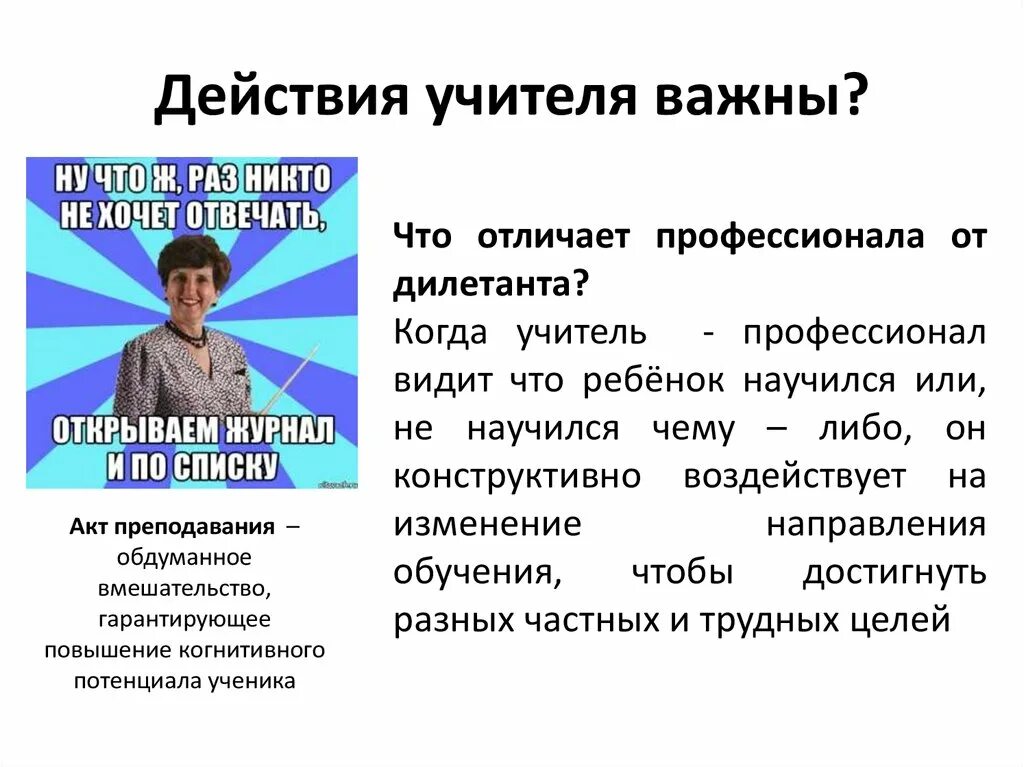 Действия учителя важны?

НУ ЧТО Ж, РАЗ НИКТО НЕ ХОЧЕТ ОТВЕЧАТЬ,

ОТКРЫВАЕМ ЖУРНАЛ И ПО СПИСКУ

Акт преподавания – обдуманное вмешательство, гарантирующее повышение когнитивного потенциала ученика

Что отличает профессионала от дилетанта?

Когда учитель - профессионал видит что ребёнок научился или, не научился чему – либо, он конструктивно воздействует на изменение направления обучения, чтобы достигнуть разных частных и трудных целей